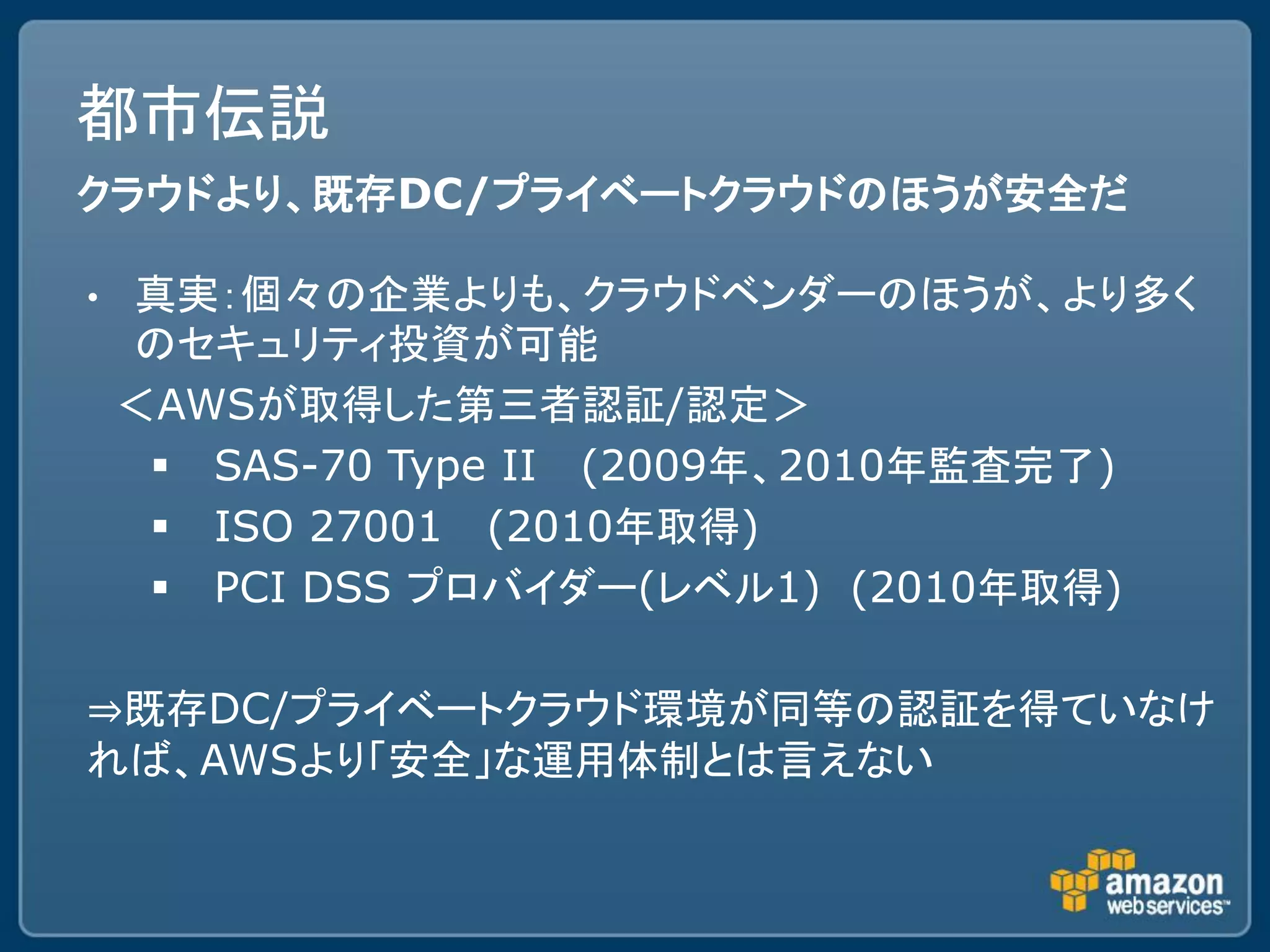 都市伝説

クラウドより、既存DC/プライベートクラウドのほうが安全だ

• 真実：個々の企業よりも、クラウドベンダーのほうが、より多くのセキュリティ投資が可能

＜AWSが取得した第三者認証/認定＞

▪ SAS-70 Type II (2009年、2010年監査完了)

▪ ISO 27001 (2010年取得)

▪ PCI DSS プロバイダー(レベル1) (2010年取得)

⇒既存DC/プライベートクラウド環境が同等の認証を得ていなければ、AWSより「安全」な運用体制とは言えない

amazon web services™